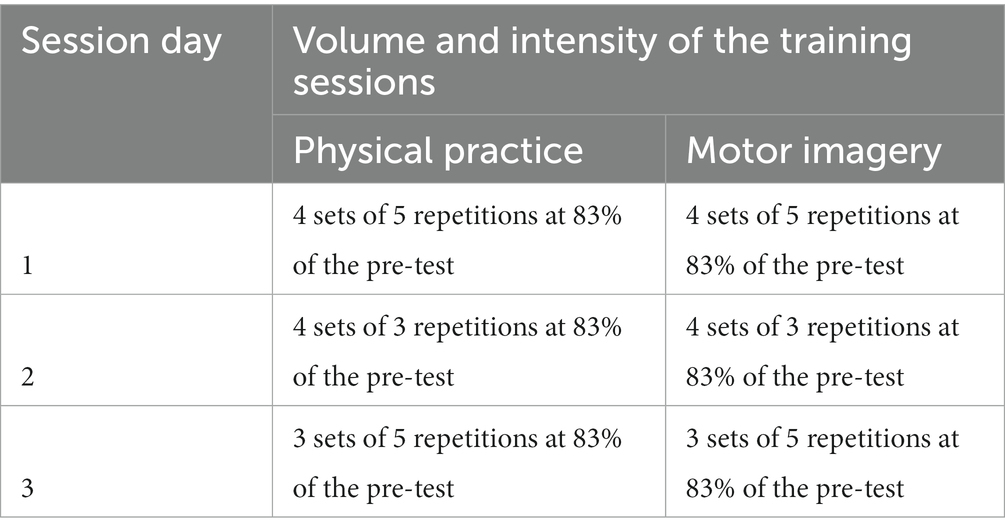 | Session day | Volume and intensity of the training sessions | |
|---|---|---|
| | Physical practice | Motor imagery |
| 1 | 4 sets of 5 repetitions at 83% of the pre-test | 4 sets of 5 repetitions at 83% of the pre-test |
| 2 | 4 sets of 3 repetitions at 83% of the pre-test | 4 sets of 3 repetitions at 83% of the pre-test |
| 3 | 3 sets of 5 repetitions at 83% of the pre-test | 3 sets of 5 repetitions at 83% of the pre-test |